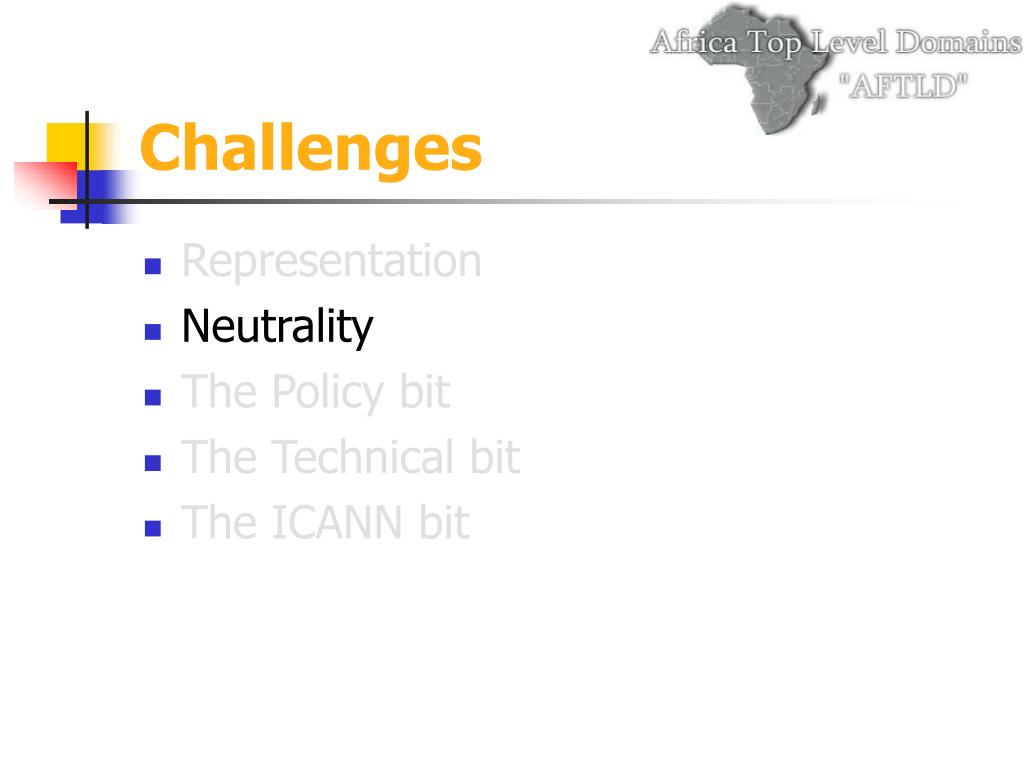 Africa Top Level Domains
"AFTLD"

Challenges

- Representation
- Neutrality
- The Policy bit
- The Technical bit
- The ICANN bit